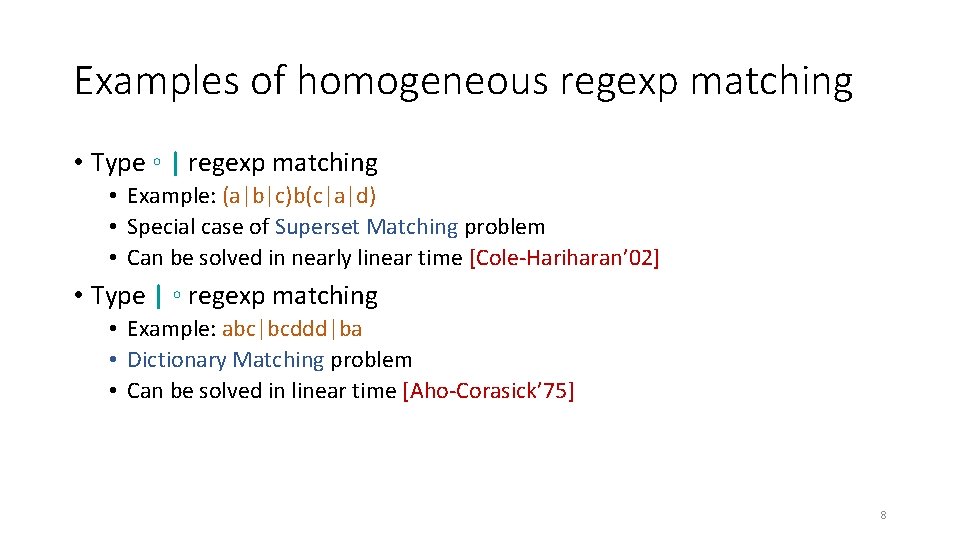 Examples of homogeneous regexp matching

• Type ◦ | regexp matching
  • Example: (a|b|c)b(c|a|d)
  • Special case of Superset Matching problem
  • Can be solved in nearly linear time [Cole-Hariharan'02]

• Type | ◦ regexp matching
  • Example: abc|bcddd|ba
  • Dictionary Matching problem
  • Can be solved in linear time [Aho-Corasick'75]

8